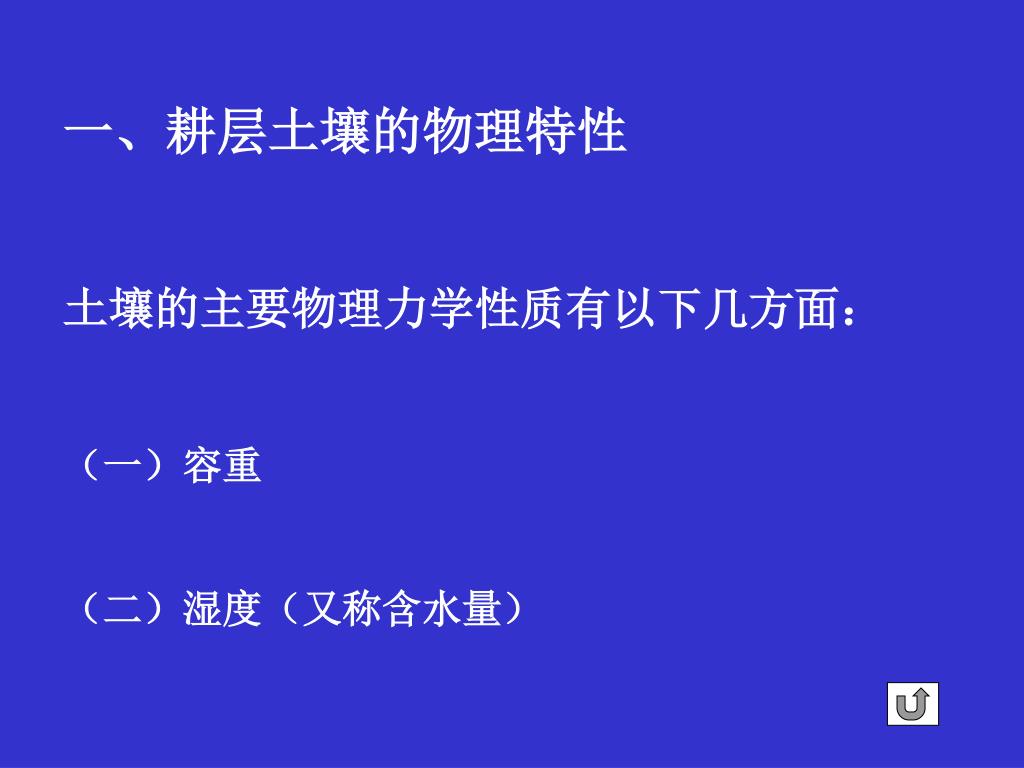 一、耕层土壤的物理特性

土壤的主要物理力学性质有以下几方面：

（一）容重

（二）湿度（又称含水量）